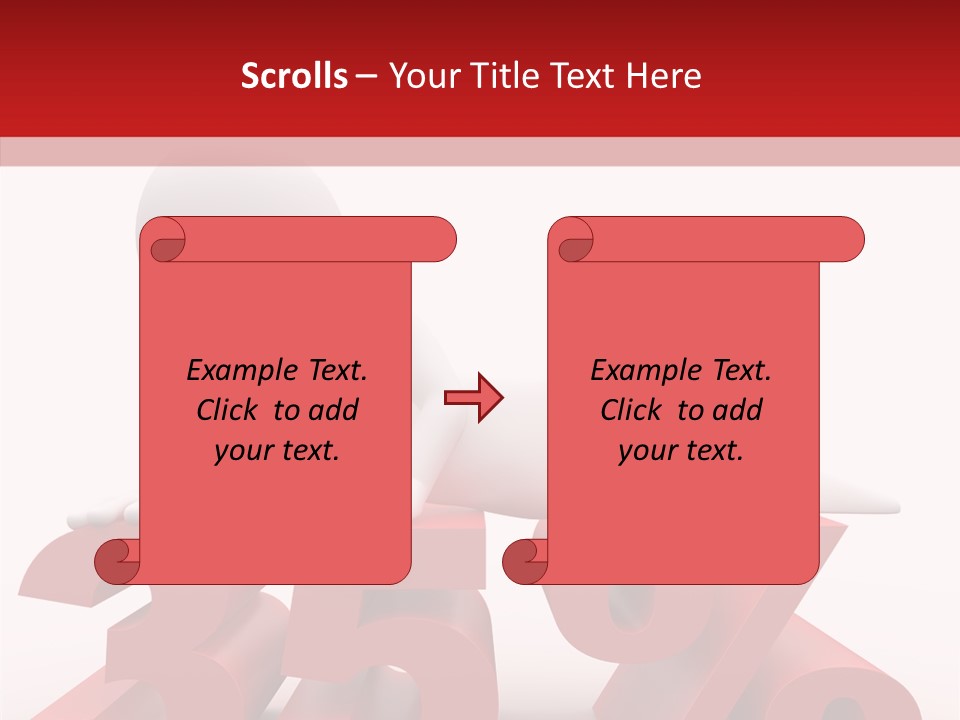 Scrolls – Your Title Text Here

Example Text. Click to add your text.

Example Text. Click to add your text.

35%